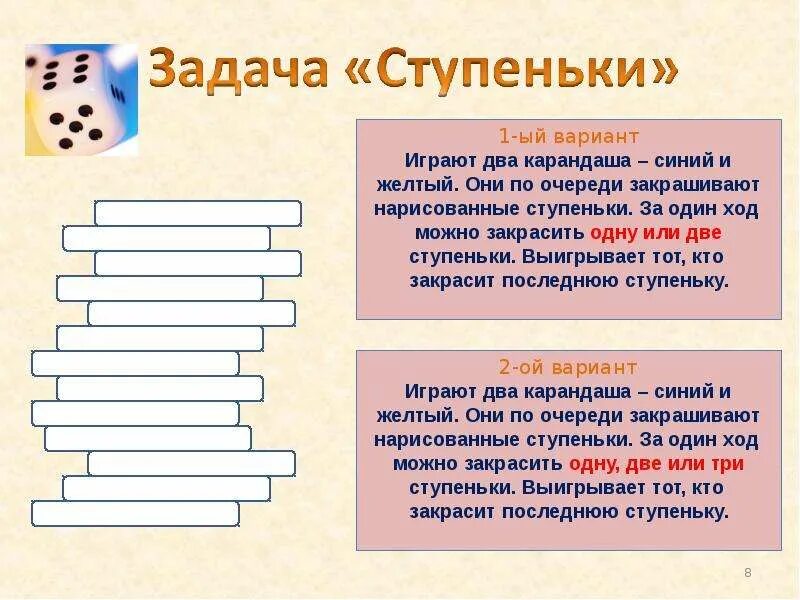 Задача «Ступеньки»

1-ый вариант
Играют два карандаша – синий и желтый. Они по очереди закрашивают нарисованные ступеньки. За один ход можно закрасить одну или две ступеньки. Выигрывает тот, кто закрасит последнюю ступеньку.

2-ой вариант
Играют два карандаша – синий и желтый. Они по очереди закрашивают нарисованные ступеньки. За один ход можно закрасить одну, две или три ступеньки. Выигрывает тот, кто закрасит последнюю ступеньку.

8